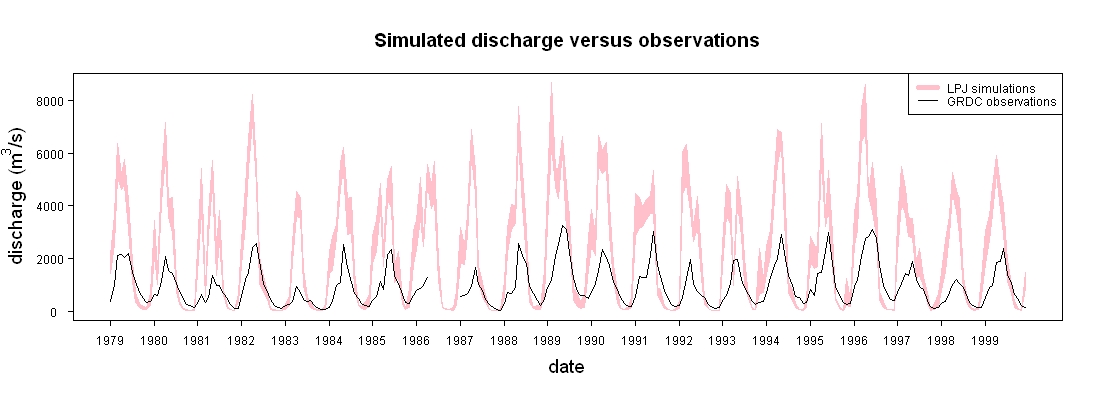 Simulated discharge versus observations

LPJ simulations
GRDC observations

discharge ($m^3/s$)

8000
6000
4000
2000
0

1979 1980 1981 1982 1983 1984 1985 1986 1987 1988 1989 1990 1991 1992 1993 1994 1995 1996 1997 1998 1999

date